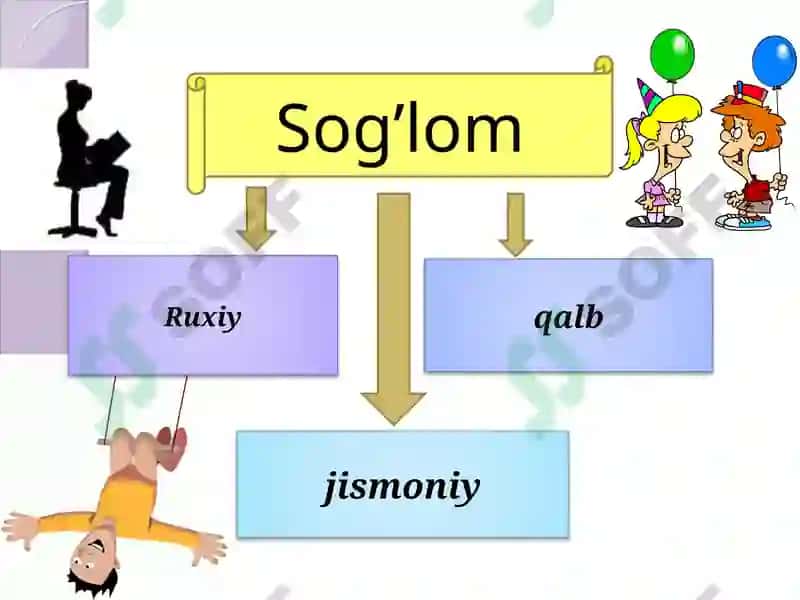 Sog’lom

Ruxiy

qalb

jismoniy

SOFF